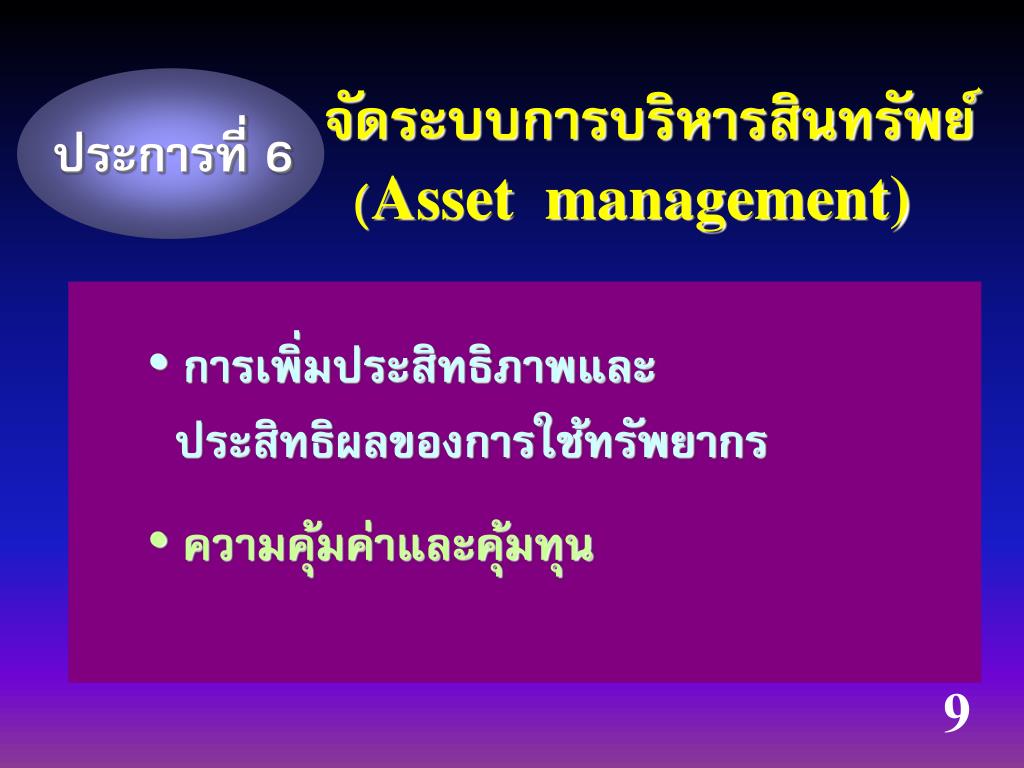 ประการที่ 6

จัดระบบการบริหารสินทรัพย์
(Asset management)

• การเพิ่มประสิทธิภาพและประสิทธิผลของการใช้ทรัพยากร

• ความคุ้มค่าและคุ้มทุน

9